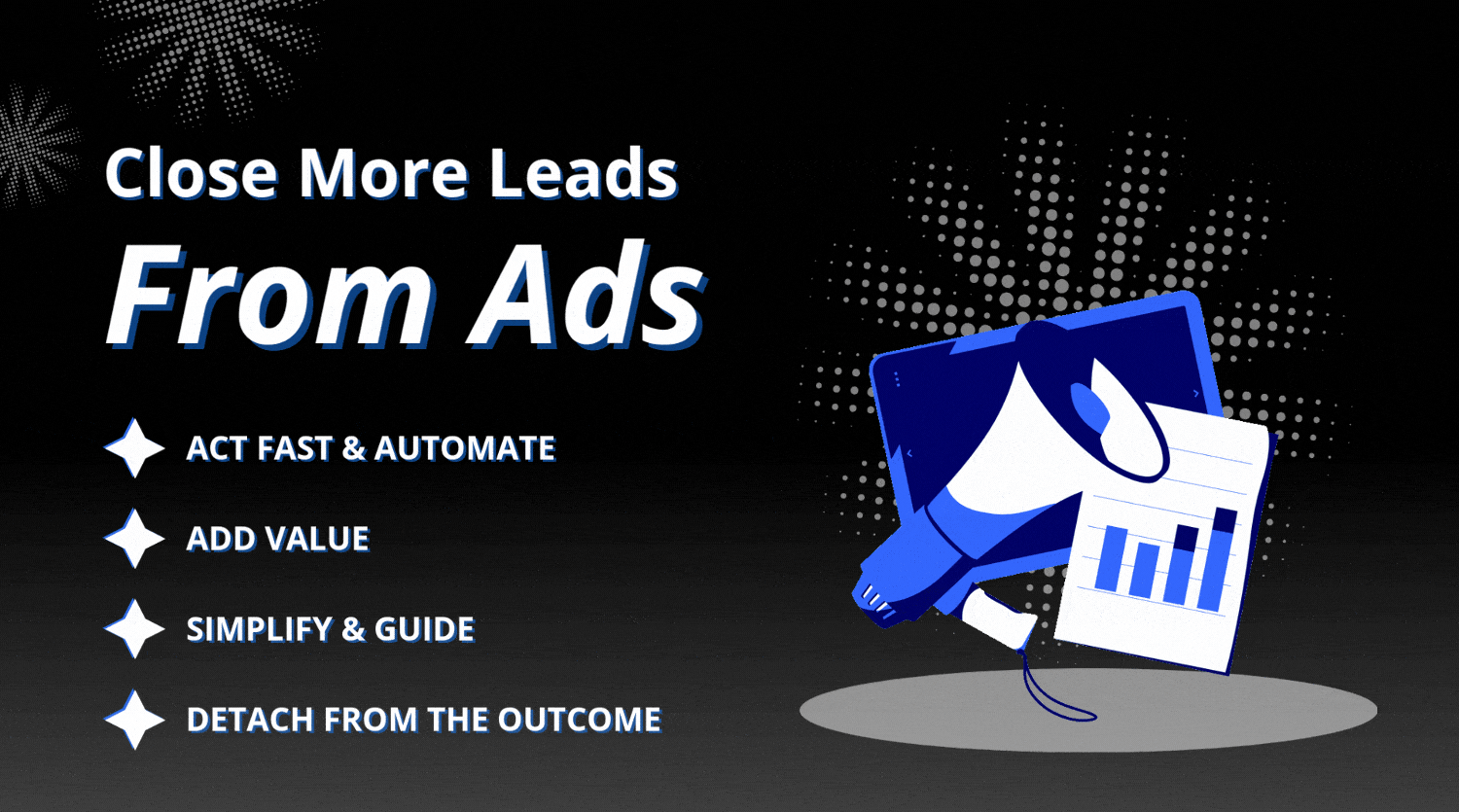 Close More Leads
From Ads

ACT FAST & AUTOMATE

ADD VALUE

SIMPLIFY & GUIDE

DETACH FROM THE OUTCOME